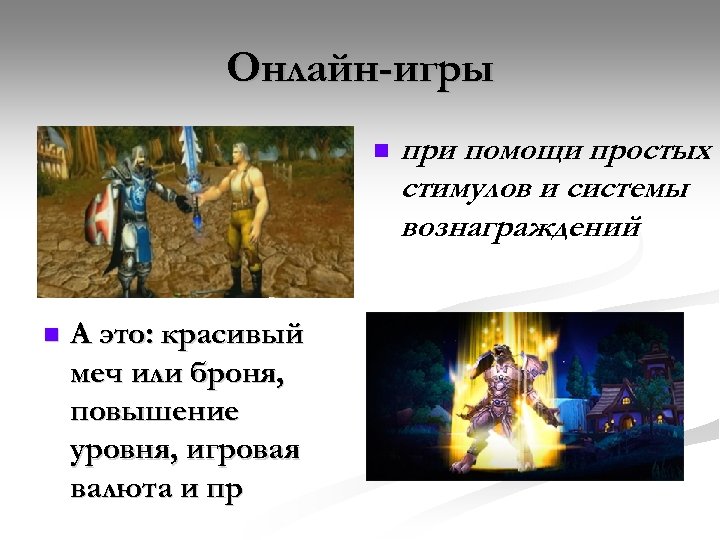 Онлайн-игры

при помощи простых стимулов и системы вознаграждений

А это: красивый меч или броня, повышение уровня, игровая валюта и пр